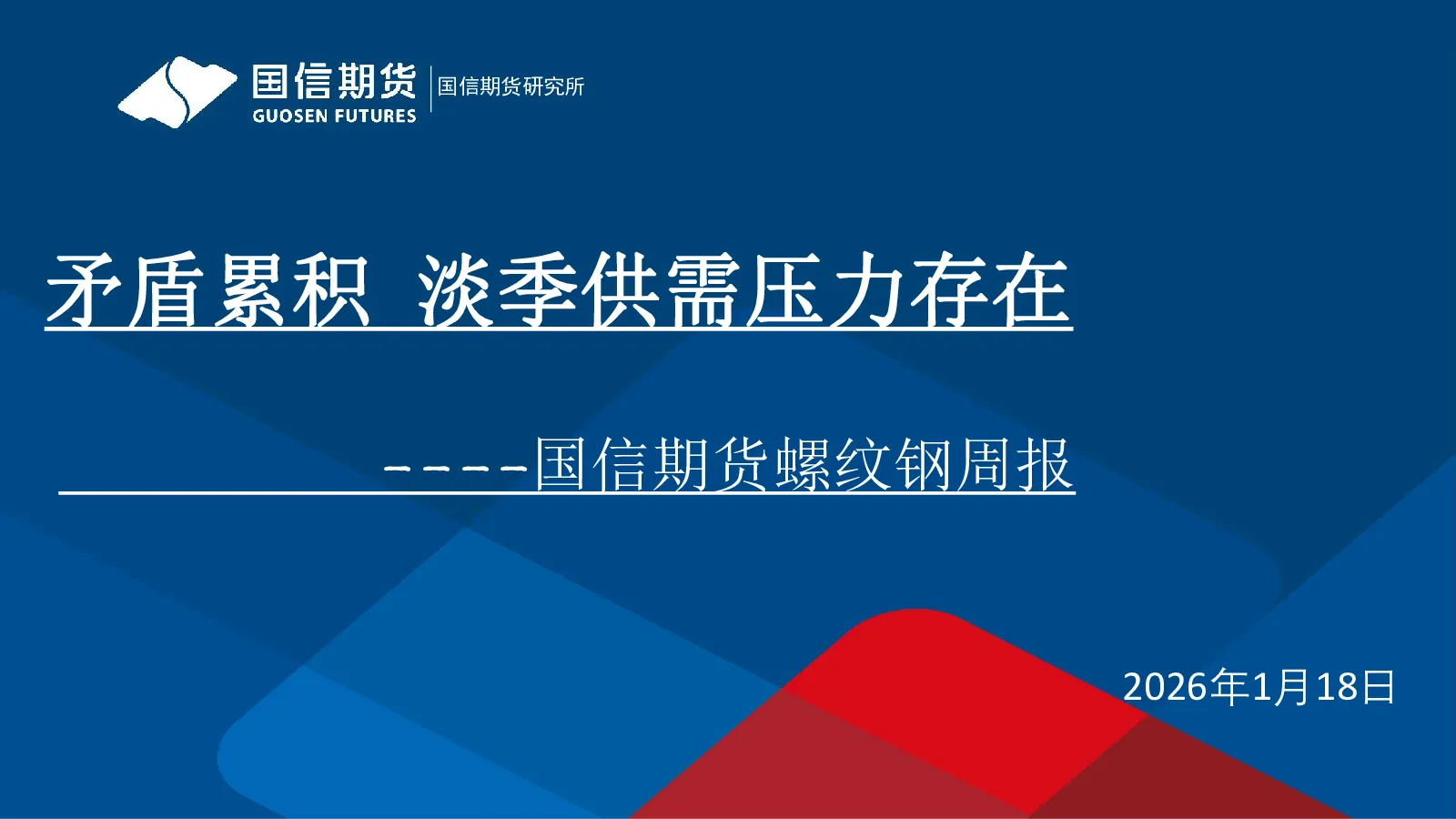 国信期货
GUOSEN FUTURES
国信期货研究所

矛盾累积 淡季供需压力存在

-----国信期货螺纹钢周报

2026年1月18日